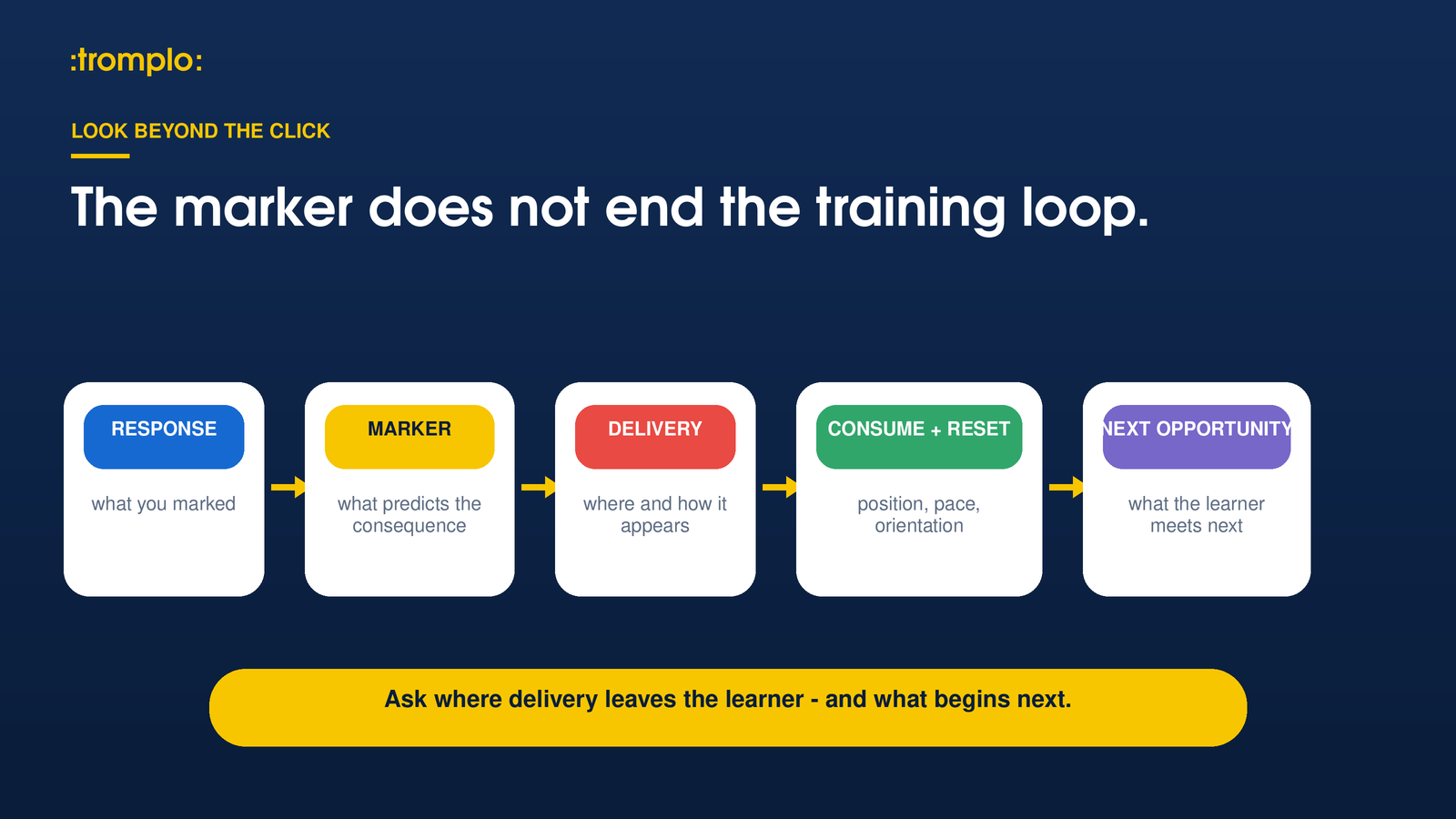 :tromplo:

LOOK BEYOND THE CLICK

The marker does not end the training loop.

RESPONSE
what you marked

MARKER
what predicts the consequence

DELIVERY
where and how it appears

CONSUME + RESET
position, pace, orientation

NEXT OPPORTUNITY
what the learner meets next

Ask where delivery leaves the learner - and what begins next.